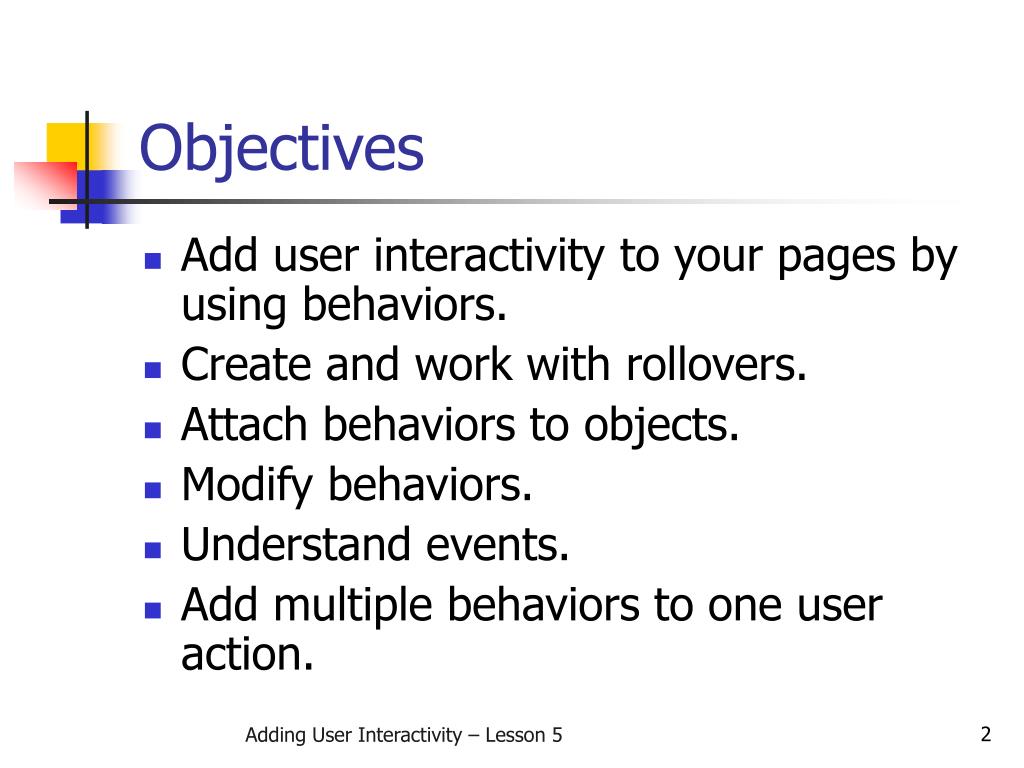 Objectives

- Add user interactivity to your pages by using behaviors.
- Create and work with rollovers.
- Attach behaviors to objects.
- Modify behaviors.
- Understand events.
- Add multiple behaviors to one user action.

Adding User Interactivity – Lesson 5

2